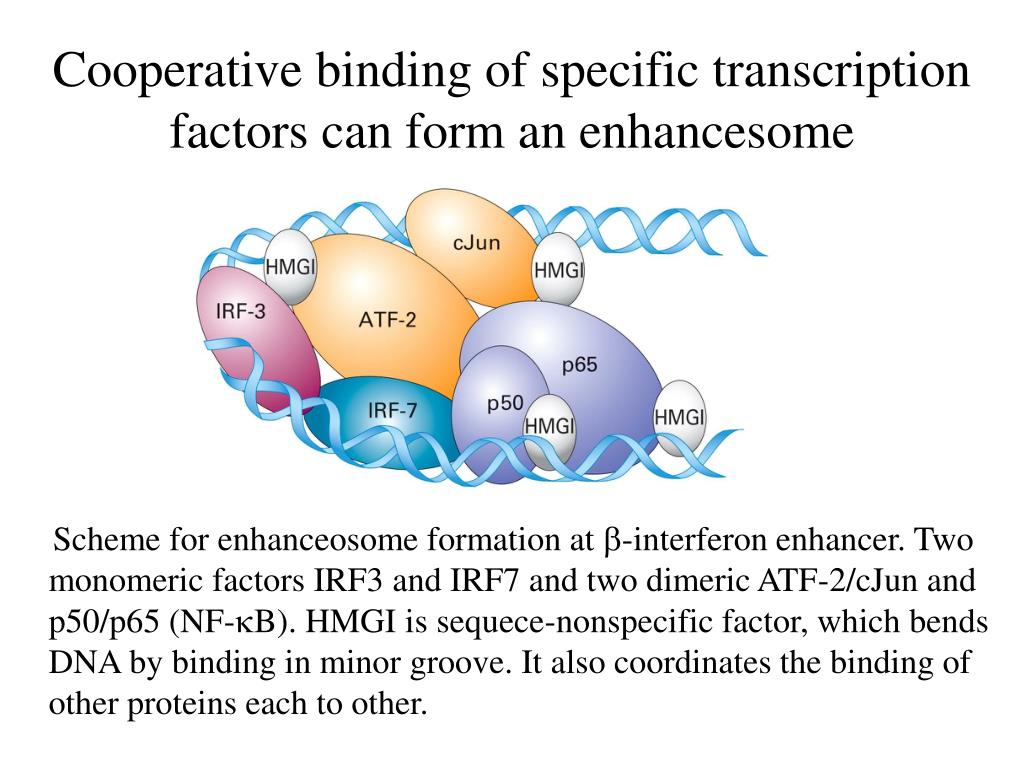 Cooperative binding of specific transcription factors can form an enhancesome

HMGI
cJun
HMGI
IRF-3
ATF-2
p65
IRF-7
p50
HMGI
HMGI

Scheme for enhanceosome formation at β-interferon enhancer. Two monomeric factors IRF3 and IRF7 and two dimeric ATF-2/cJun and p50/p65 (NF-κB). HMGI is sequece-nonspecific factor, which bends DNA by binding in minor groove. It also coordinates the binding of other proteins each to other.